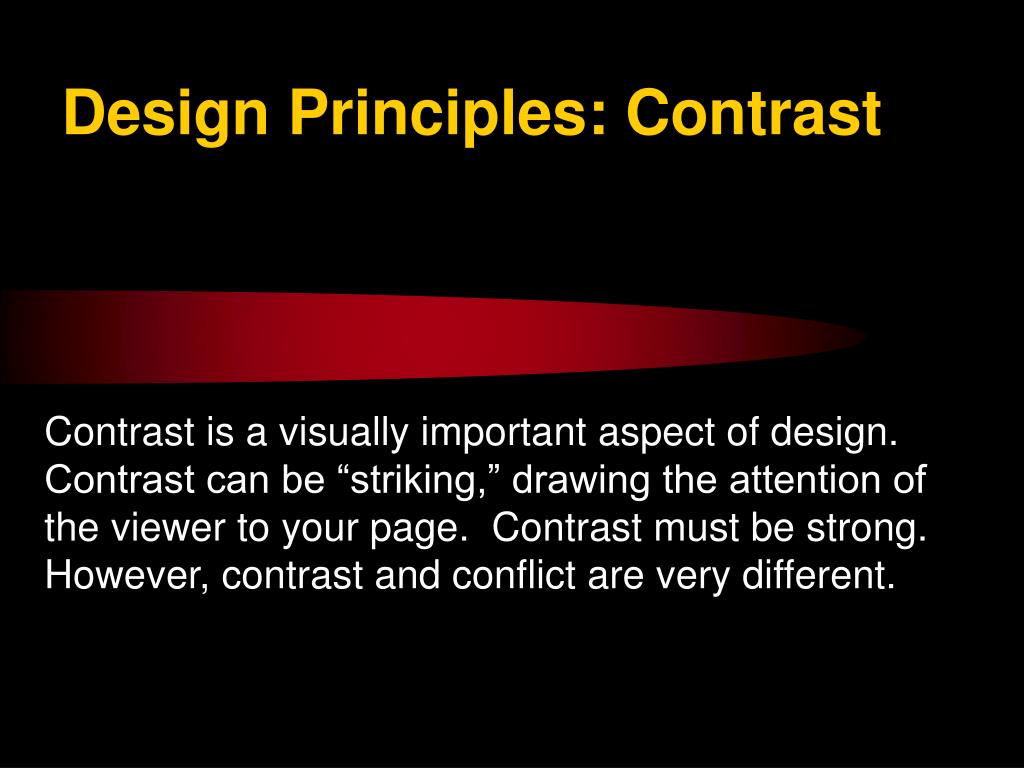 Design Principles: Contrast

Contrast is a visually important aspect of design. Contrast can be “striking,” drawing the attention of the viewer to your page.  Contrast must be strong. However, contrast and conflict are very different.